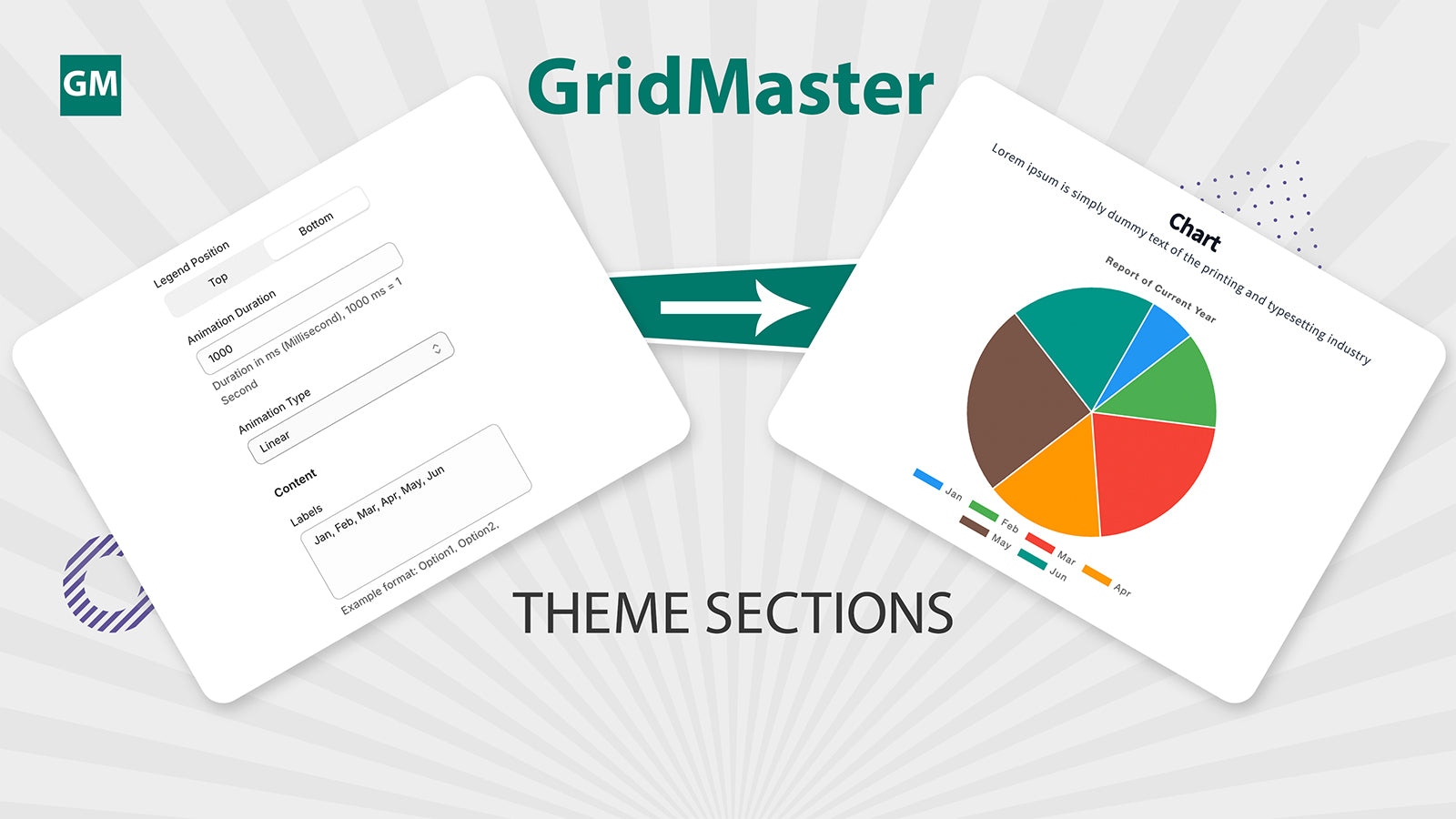 GM

GridMaster

Legend Position

Top

Bottom

Animation Duration

1000

Duration in ms (Millisecond), 1000 ms = 1 Second

Animation Type

Linear

Content

Labels

Jan, Feb, Mar, Apr, May, Jun

Example format: Option1, Option2,

Chart

Lorem ipsum is simply dummy text of the printing and typesetting industry

Report of Current Year

Jan
Feb
Mar
Apr
May
Jun

THEME SECTIONS